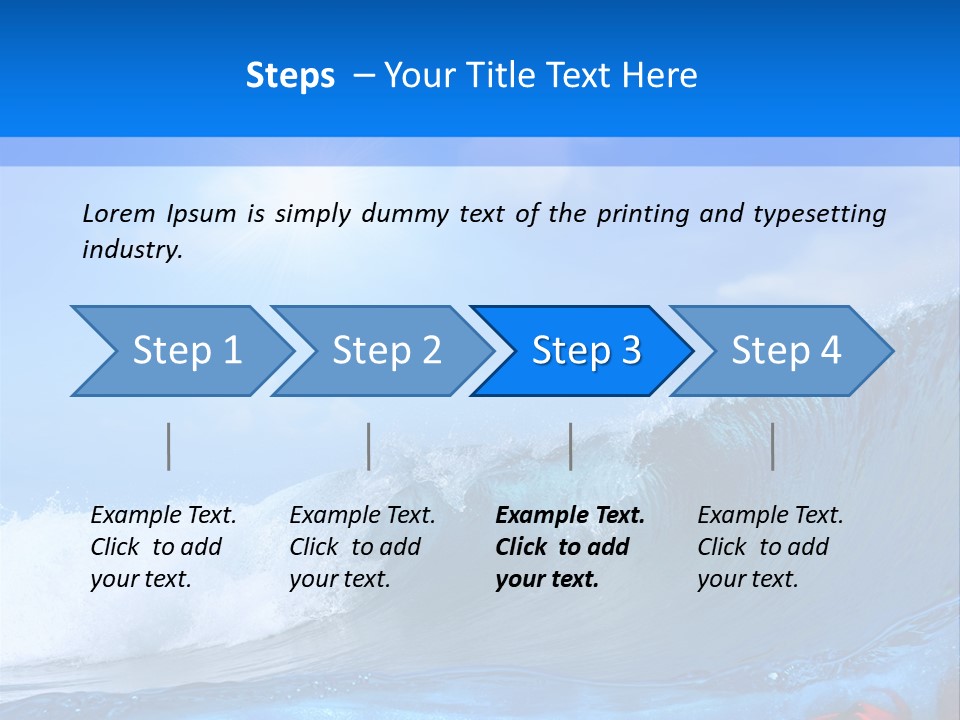 Steps – Your Title Text Here

Lorem Ipsum is simply dummy text of the printing and typesetting industry.

Step 1

Step 2

Step 3

Step 4

Example Text. Click to add your text.

Example Text. Click to add your text.

Example Text. Click to add your text.

Example Text. Click to add your text.